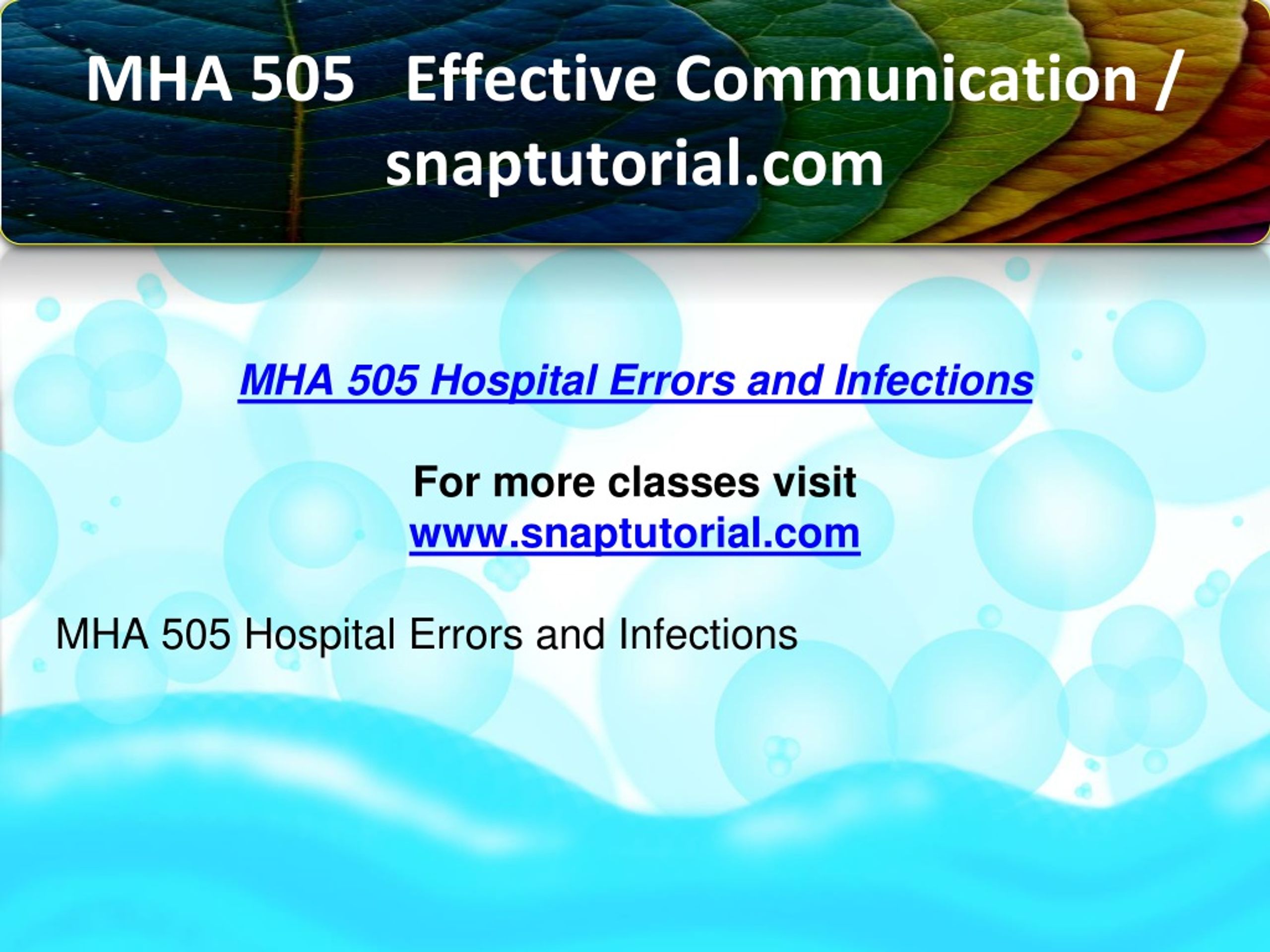 MHA 505 Effective Communication / snaptutorial.com

MHA 505 Hospital Errors and Infections

For more classes visit
www.snaptutorial.com

MHA 505 Hospital Errors and Infections